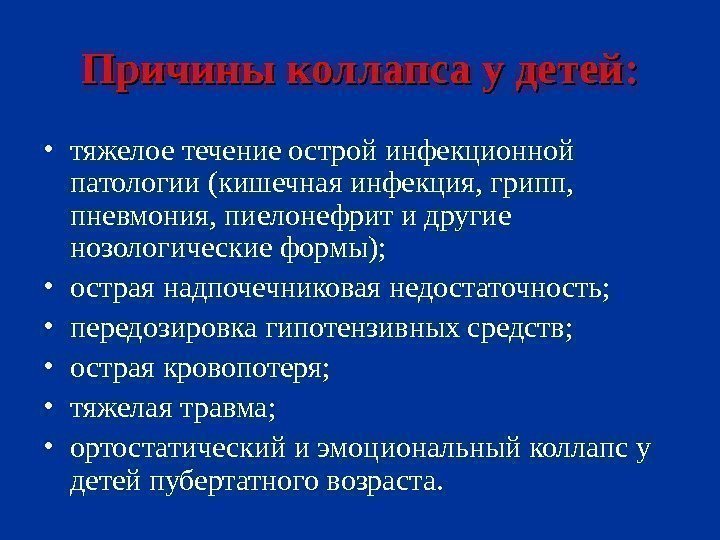 Причины коллапса у детей:

• тяжелое течение острой инфекционной патологии (кишечная инфекция, грипп, пневмония, пиелонефрит и другие нозологические формы);
• острая надпочечниковая недостаточность;
• передозировка гипотензивных средств;
• острая кровопотеря;
• тяжелая травма;
• ортостатический и эмоциональный коллапс у детей пубертатного возраста.